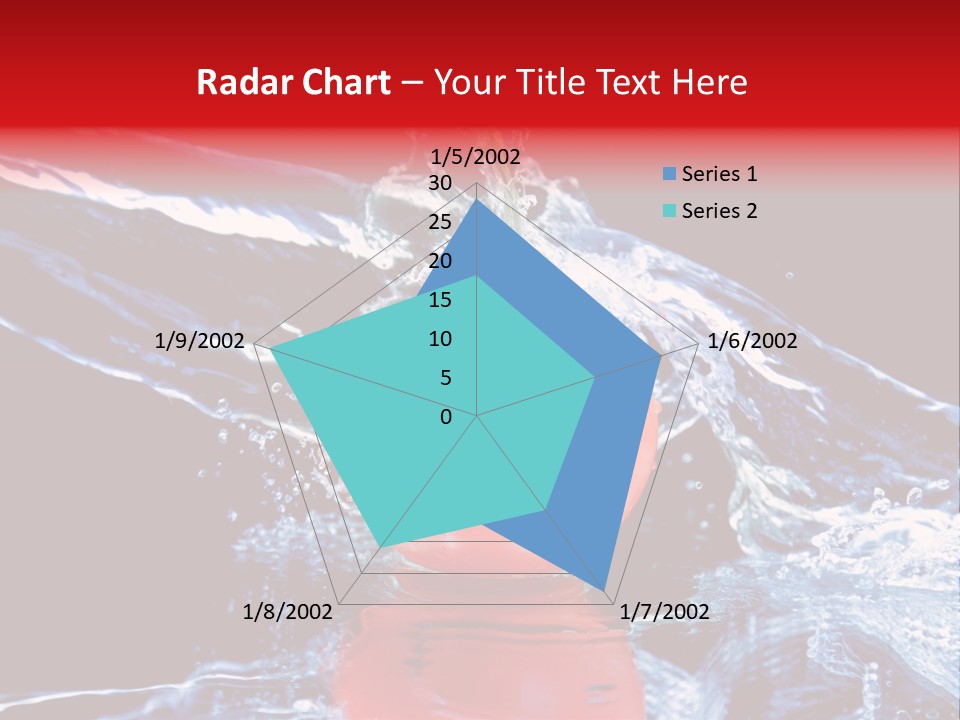 Radar Chart – Your Title Text Here

1/5/2002
30
25
20
15
10
5
0
1/6/2002
1/7/2002
1/8/2002
1/9/2002

Series 1
Series 2